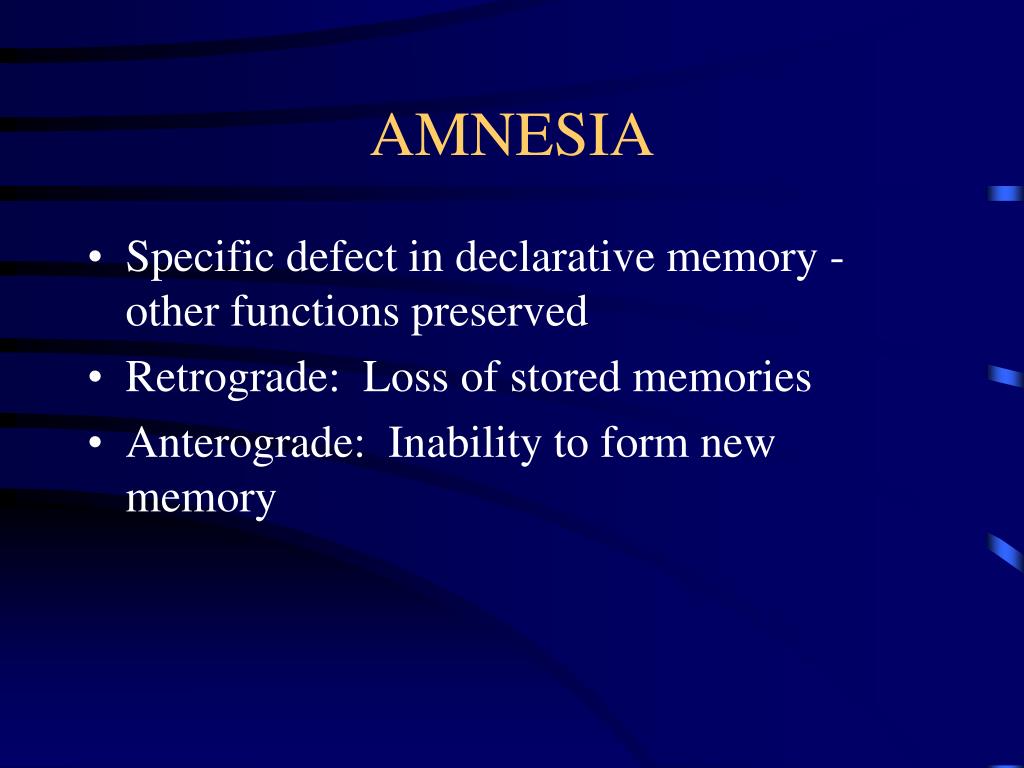 AMNESIA

• Specific defect in declarative memory - other functions preserved
• Retrograde:  Loss of stored memories
• Anterograde:  Inability to form new memory